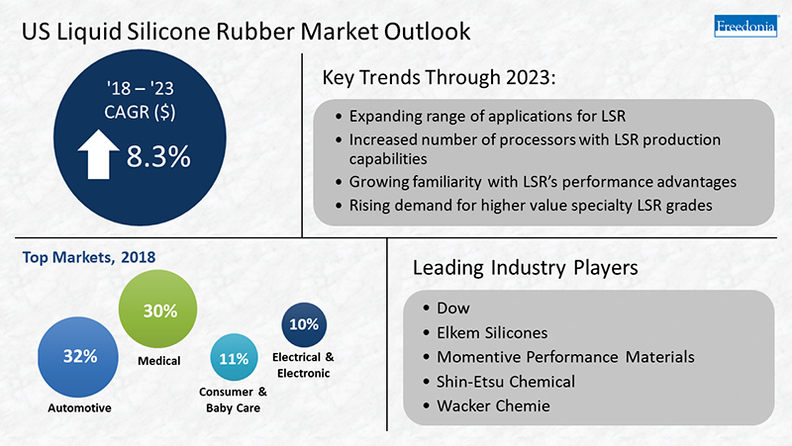 US Liquid Silicone Rubber Market Outlook

Freedonia

'18 – '23
CAGR ($)
8.3%

Key Trends Through 2023:

• Expanding range of applications for LSR
• Increased number of processors with LSR production capabilities
• Growing familiarity with LSR's performance advantages
• Rising demand for higher value specialty LSR grades

Top Markets, 2018

32%
Automotive

30%
Medical

11%
Consumer & Baby Care

10%
Electrical & Electronic

Leading Industry Players

• Dow
• Elkem Silicones
• Momentive Performance Materials
• Shin-Etsu Chemical
• Wacker Chemie